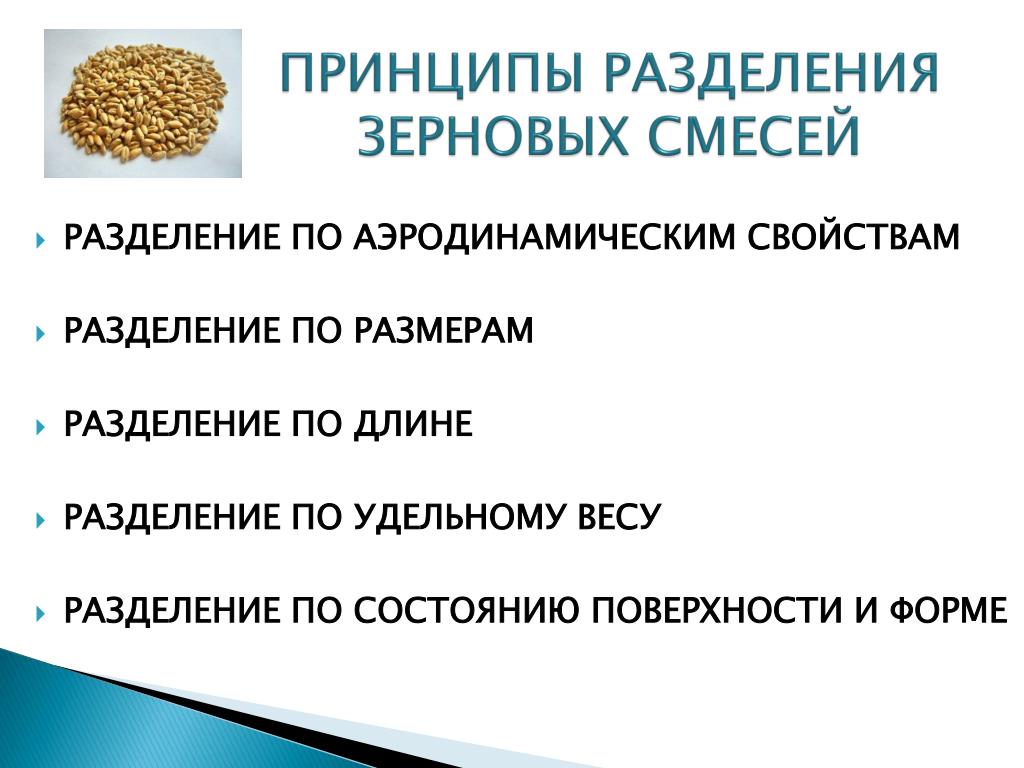 ПРИНЦИПЫ РАЗДЕЛЕНИЯ ЗЕРНОВЫХ СМЕСЕЙ

РАЗДЕЛЕНИЕ ПО АЭРОДИНАМИЧЕСКИМ СВОЙСТВАМ

РАЗДЕЛЕНИЕ ПО РАЗМЕРАМ

РАЗДЕЛЕНИЕ ПО ДЛИНЕ

РАЗДЕЛЕНИЕ ПО УДЕЛЬНОМУ ВЕСУ

РАЗДЕЛЕНИЕ ПО СОСТОЯНИЮ ПОВЕРХНОСТИ И ФОРМЕ